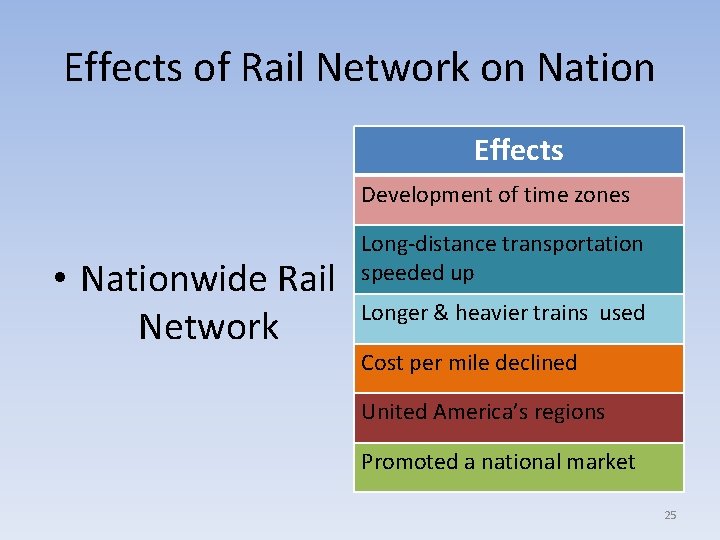 Effects of Rail Network on Nation

• Nationwide Rail Network

| Effects |
|---|
| Development of time zones |
| Long-distance transportation speeded up |
| Longer & heavier trains used |
| Cost per mile declined |
| United America's regions |
| Promoted a national market |

25